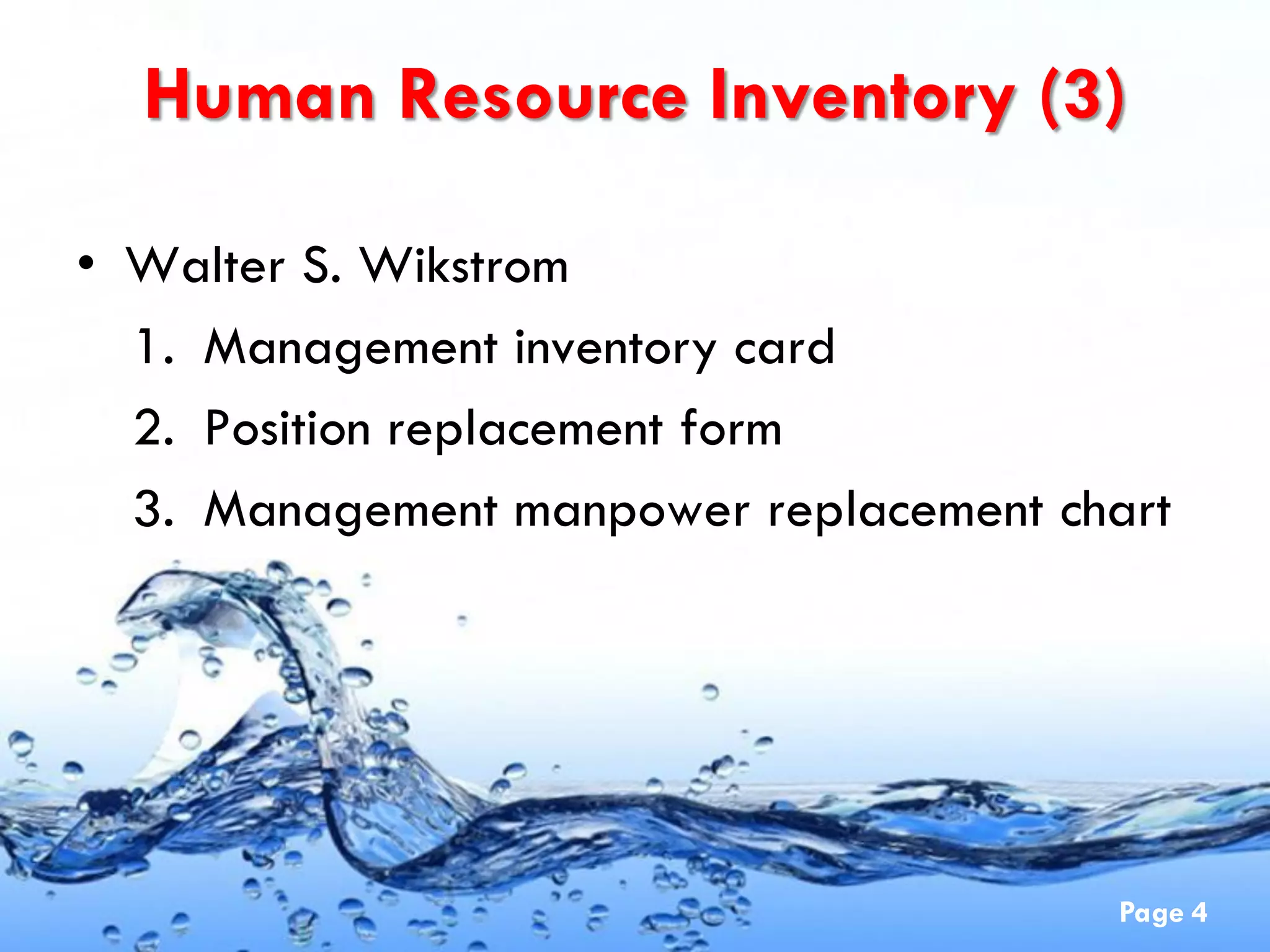 Human Resource Inventory (3)

• Walter S. Wikstrom
1. Management inventory card
2. Position replacement form
3. Management manpower replacement chart

Page 4